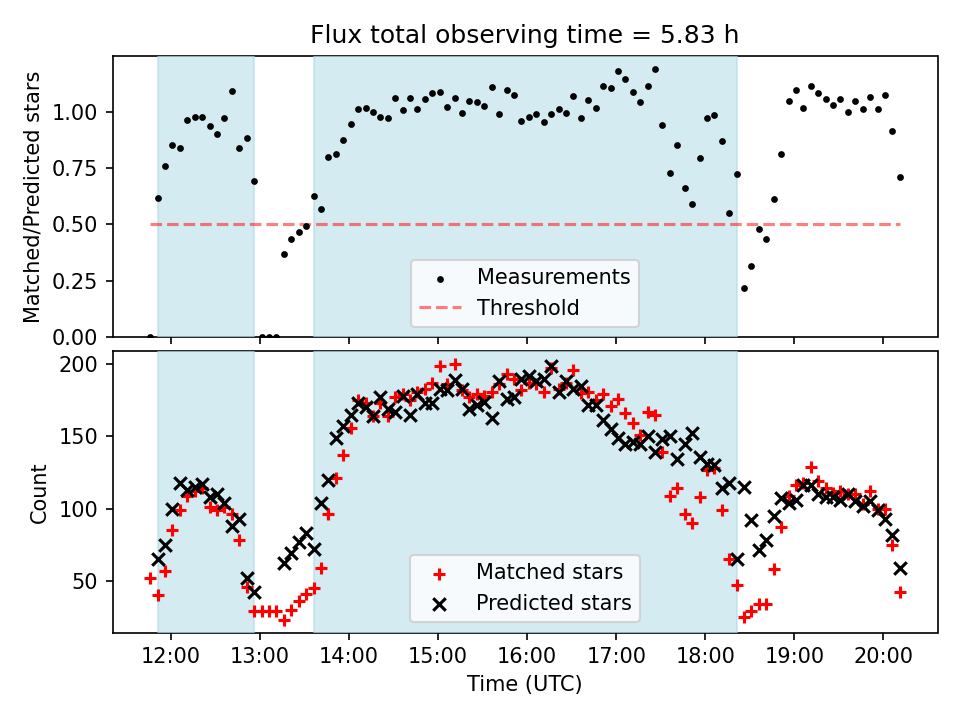 Flux total observing time = 5.83 h

Matched/Predicted stars

1.00
0.75
0.50
0.25
0.00

Measurements
Threshold

Count

200
150
100
50

Matched stars
Predicted stars

12:00
13:00
14:00
15:00
16:00
17:00
18:00
19:00
20:00

Time (UTC)